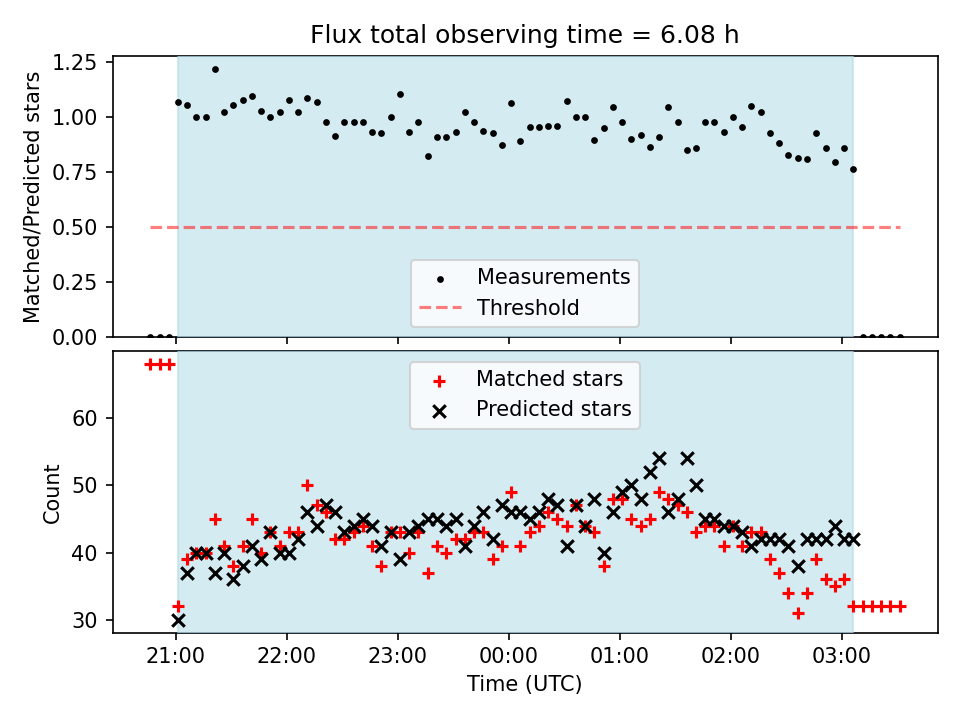 Flux total observing time = 6.08 h

Matched/Predicted stars

1.25
1.00
0.75
0.50
0.25
0.00

Measurements
Threshold

Matched stars
Predicted stars

Count

60
50
40
30

21:00
22:00
23:00
00:00
01:00
02:00
03:00

Time (UTC)